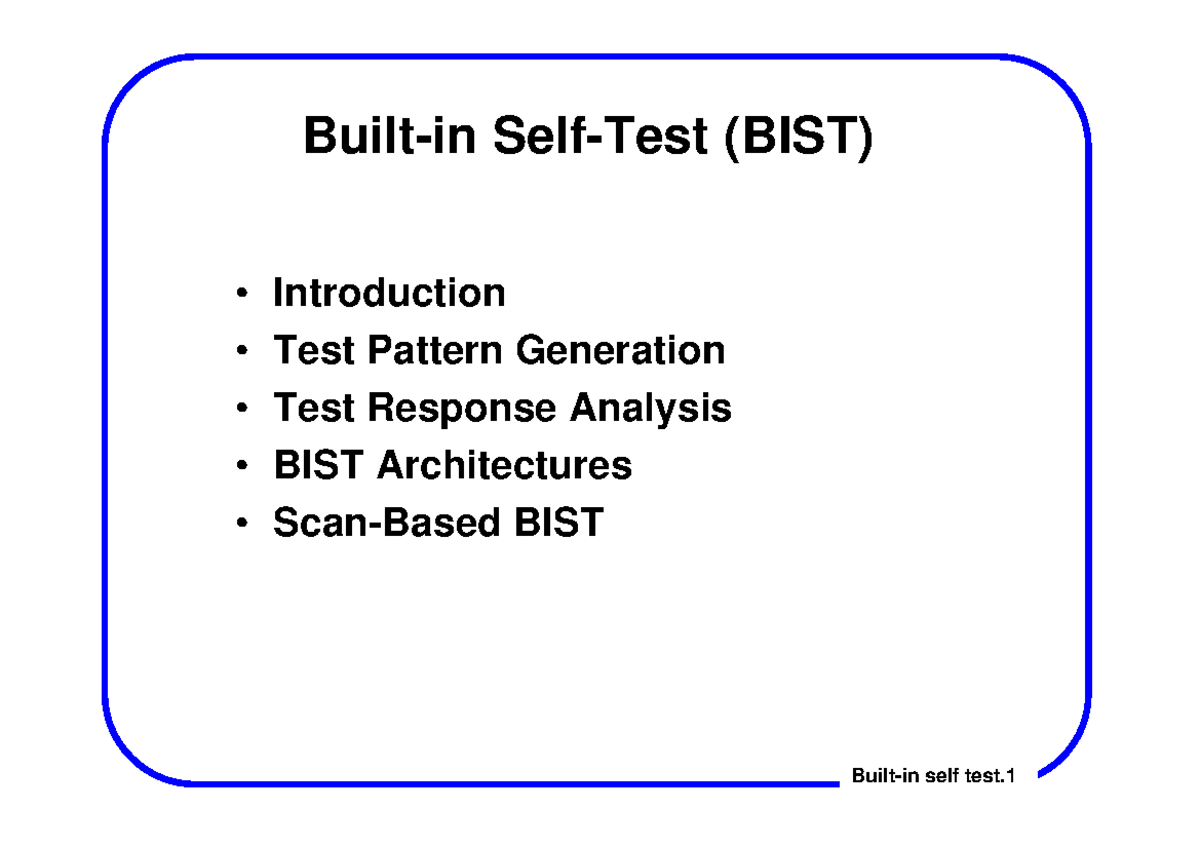 Built-in Self-Test (BIST)

• Introduction
• Test Pattern Generation
• Test Response Analysis
• BIST Architectures
• Scan-Based BIST

Built-in self test.1